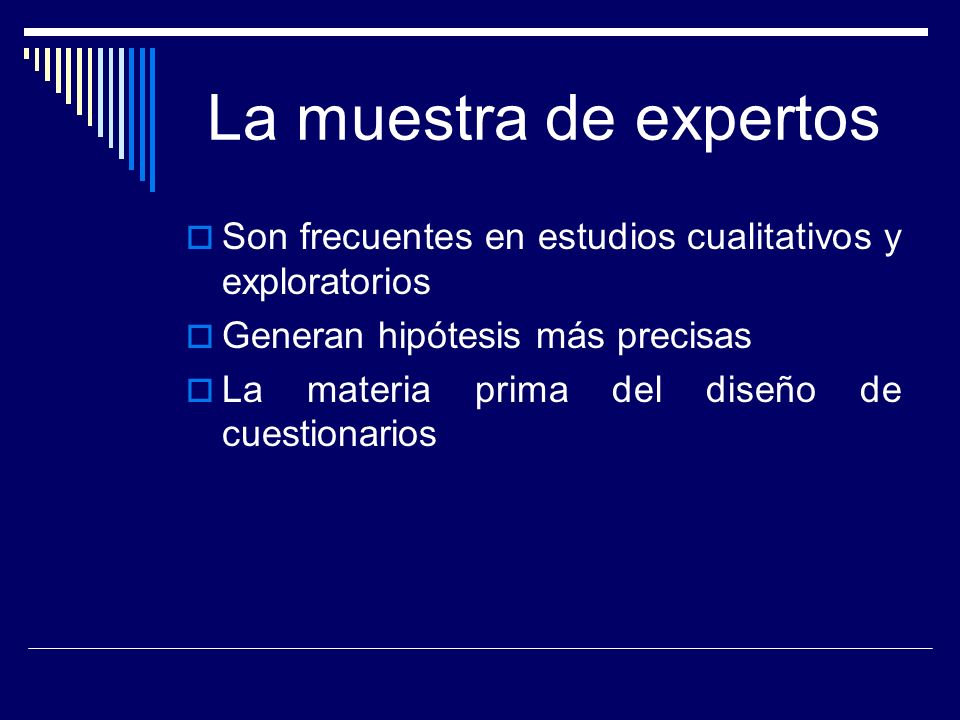 La muestra de expertos

Son frecuentes en estudios cualitativos y exploratorios

Generan hipótesis más precisas

La materia prima del diseño de cuestionarios